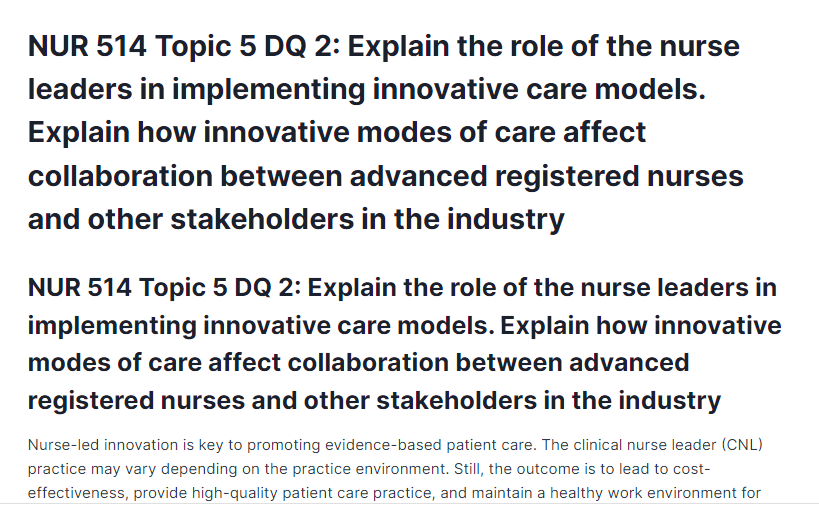 NUR 514 Topic 5 DQ 2: Explain the role of the nurse leaders in implementing innovative care models. Explain how innovative modes of care affect collaboration between advanced registered nurses and other stakeholders in the industry

NUR 514 Topic 5 DQ 2: Explain the role of the nurse leaders in implementing innovative care models. Explain how innovative modes of care affect collaboration between advanced registered nurses and other stakeholders in the industry

Nurse-led innovation is key to promoting evidence-based patient care. The clinical nurse leader (CNL) practice may vary depending on the practice environment. Still, the outcome is to lead to cost-effectiveness, provide high-quality patient care practice, and maintain a healthy work environment for